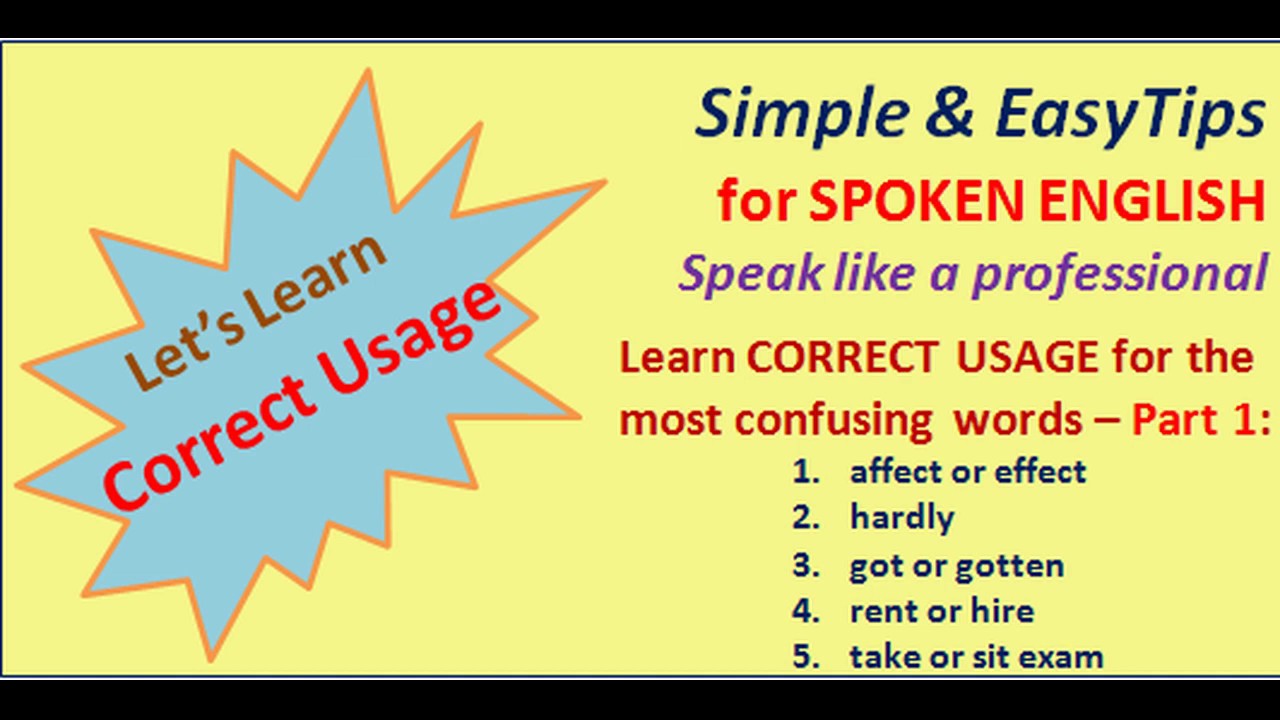 Let's Learn
Correct Usage

Simple & EasyTips
for SPOKEN ENGLISH
Speak like a professional

Learn CORRECT USAGE for the most confusing words – Part 1:
1. affect or effect
2. hardly
3. got or gotten
4. rent or hire
5. take or sit exam